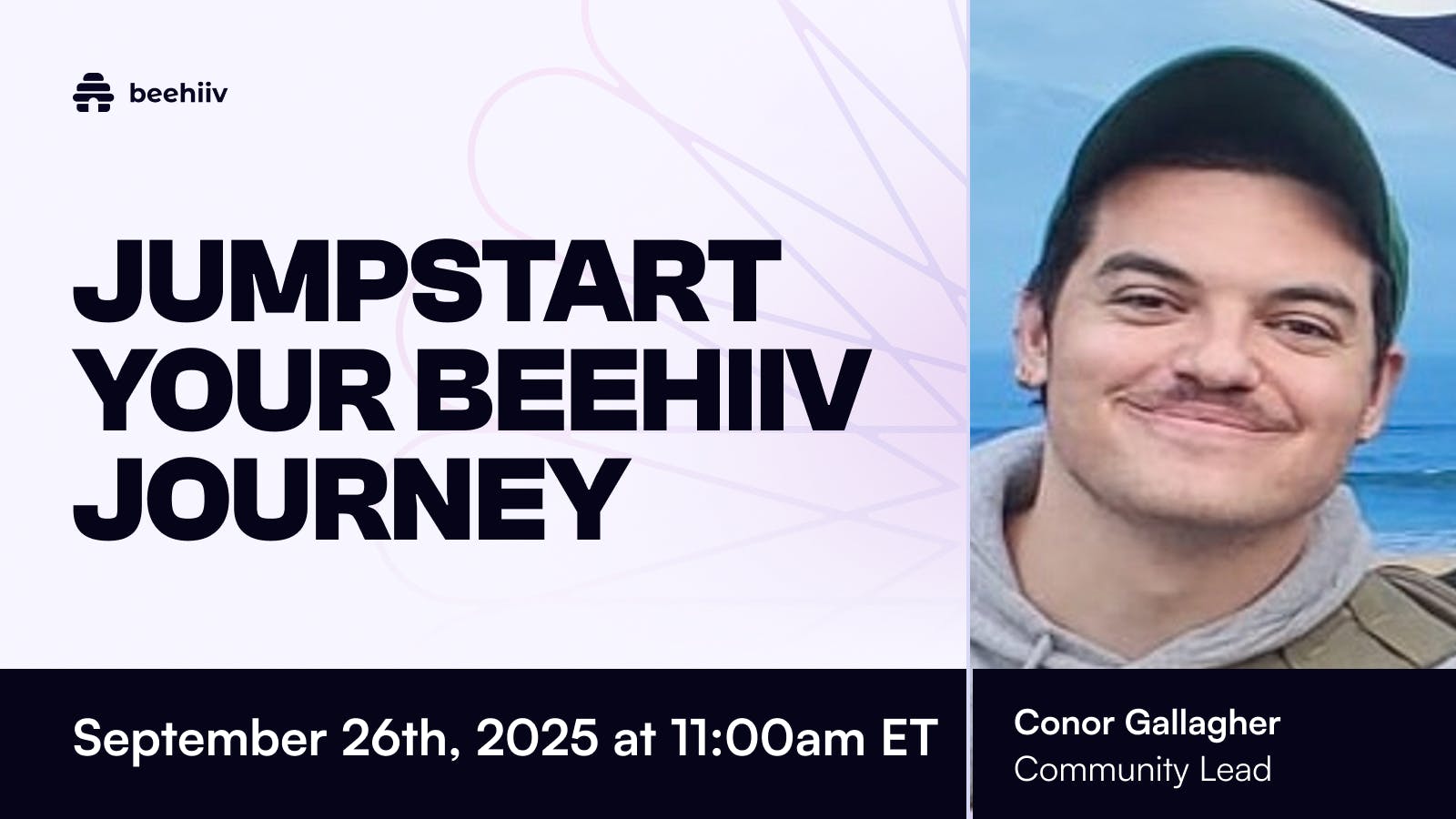 beehiiv

JUMPSTART YOUR BEEHIIV JOURNEY

September 26th, 2025 at 11:00am ET

Conor Gallagher
Community Lead